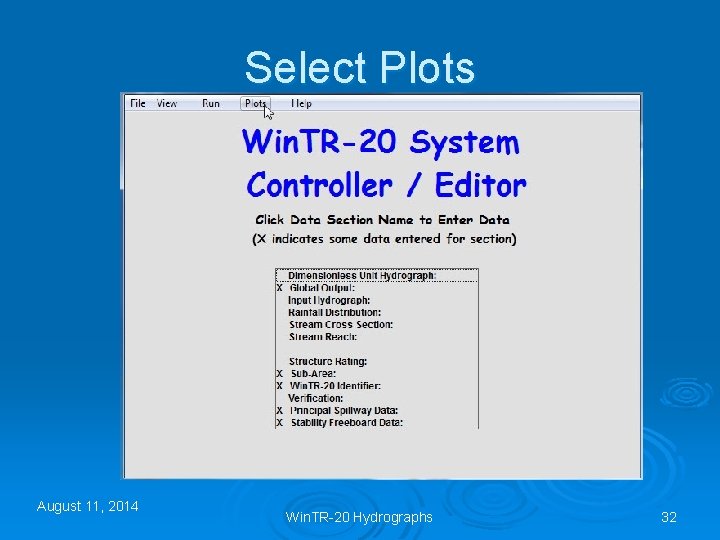 Select Plots

File View Run Plots Help

WinTR-20 System Controller / Editor

Click Data Section Name to Enter Data
(X indicates some data entered for section)

Dimensionless Unit Hydrograph:
X Global Output:
Input Hydrograph:
Rainfall Distribution:
Stream Cross Section:
Stream Reach:

Structure Rating:
X Sub-Area:
X WinTR-20 Identifier:
Verification:
X Principal Spillway Data:
X Stability Freeboard Data:

August 11, 2014

WinTR-20 Hydrographs

32